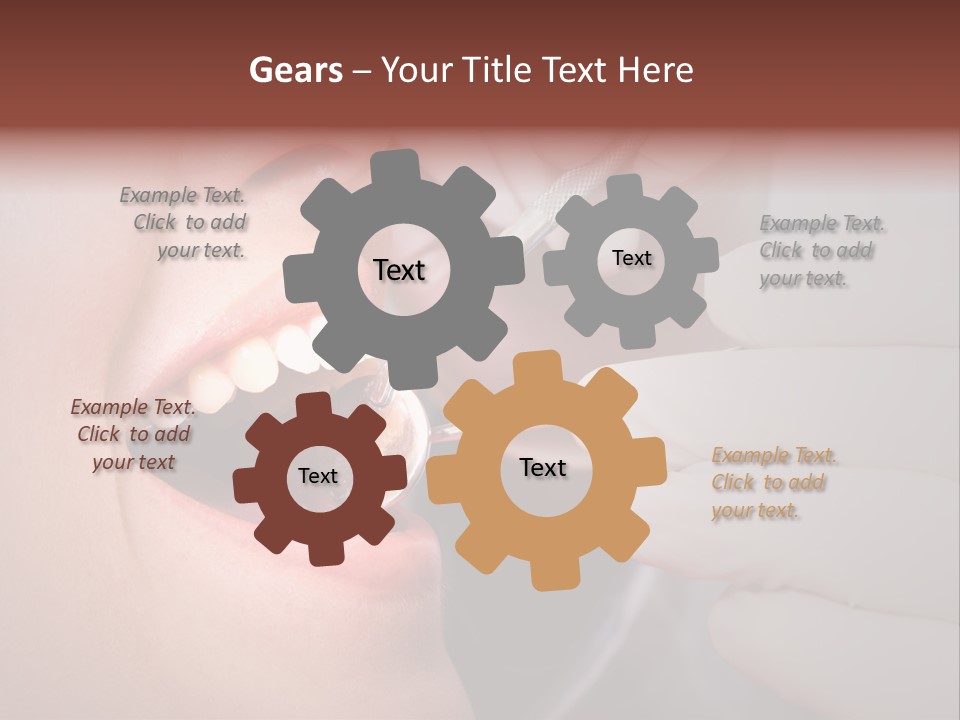 Gears – Your Title Text Here

Example Text. Click to add your text.

Text

Text

Example Text. Click to add your text.

Example Text. Click to add your text

Text

Text

Example Text. Click to add your text.